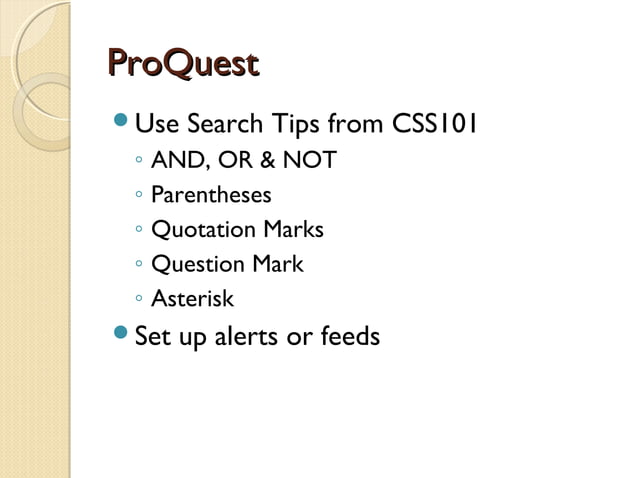 ProQuest

- Use Search Tips from CSS101
  - AND, OR & NOT
  - Parentheses
  - Quotation Marks
  - Question Mark
  - Asterisk
- Set up alerts or feeds